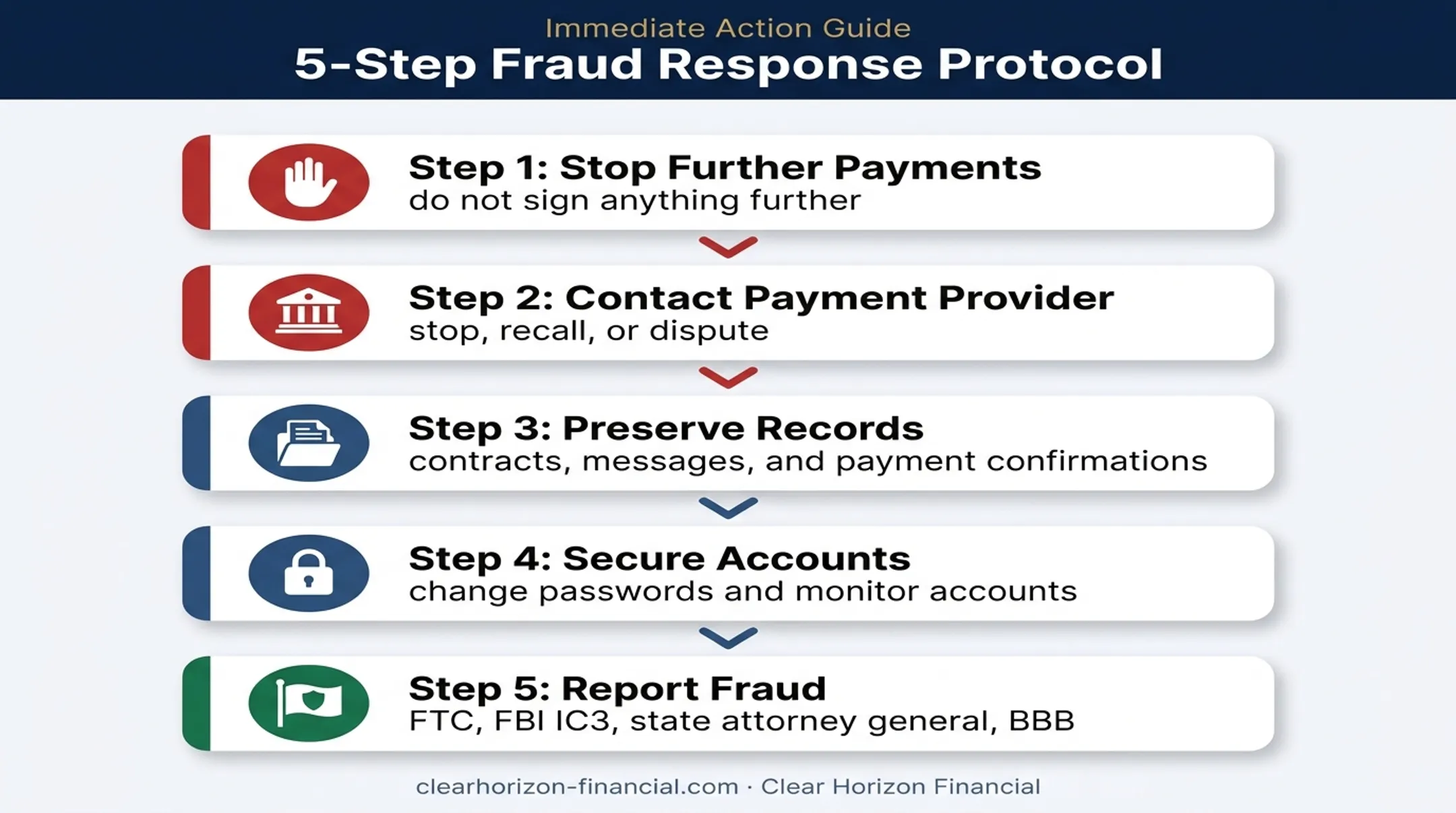 Immediate Action Guide

5-Step Fraud Response Protocol

Step 1: Stop Further Payments
do not sign anything further

Step 2: Contact Payment Provider
stop, recall, or dispute

Step 3: Preserve Records
contracts, messages, and payment confirmations

Step 4: Secure Accounts
change passwords and monitor accounts

Step 5: Report Fraud
FTC, FBI IC3, state attorney general, BBB

clearhorizon-financial.com · Clear Horizon Financial